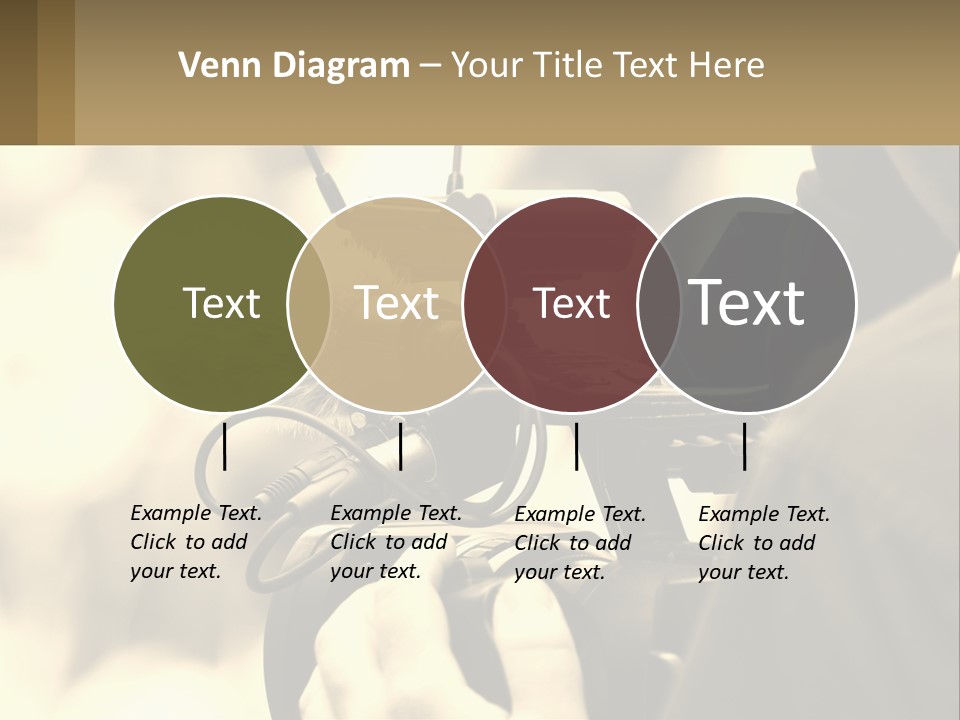 Venn Diagram – Your Title Text Here

Text

Text

Text

Text

Example Text. Click to add your text.

Example Text. Click to add your text.

Example Text. Click to add your text.

Example Text. Click to add your text.